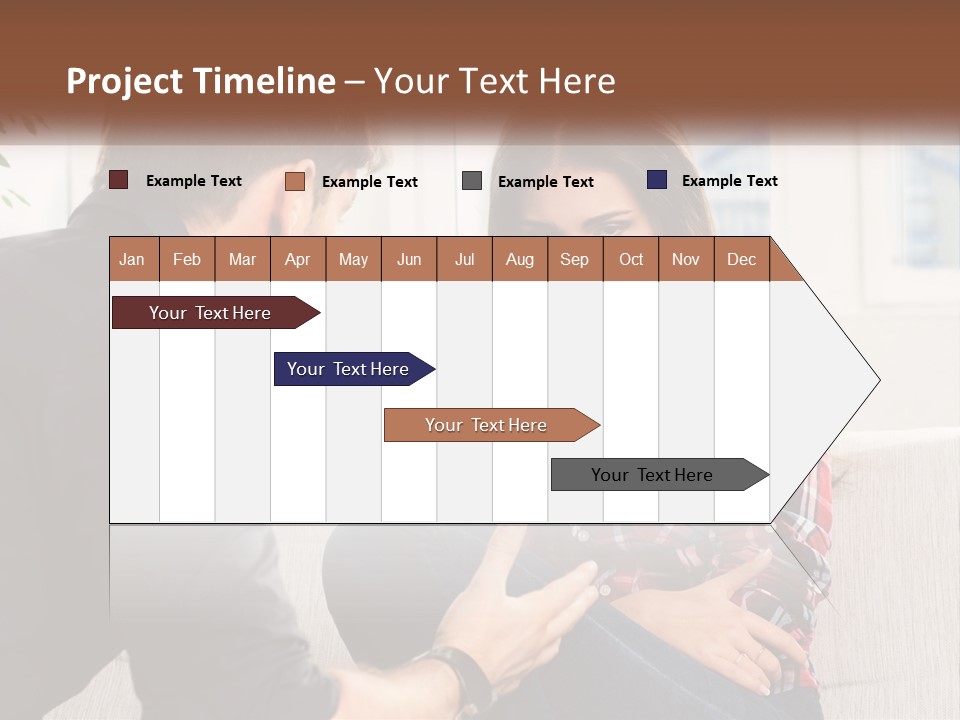 Project Timeline – Your Text Here

Example Text
Example Text
Example Text
Example Text

| Jan | Feb | Mar | Apr | May | Jun | Jul | Aug | Sep | Oct | Nov | Dec |
|---|---|---|---|---|---|---|---|---|---|---|---|

Your Text Here
Your Text Here
Your Text Here
Your Text Here